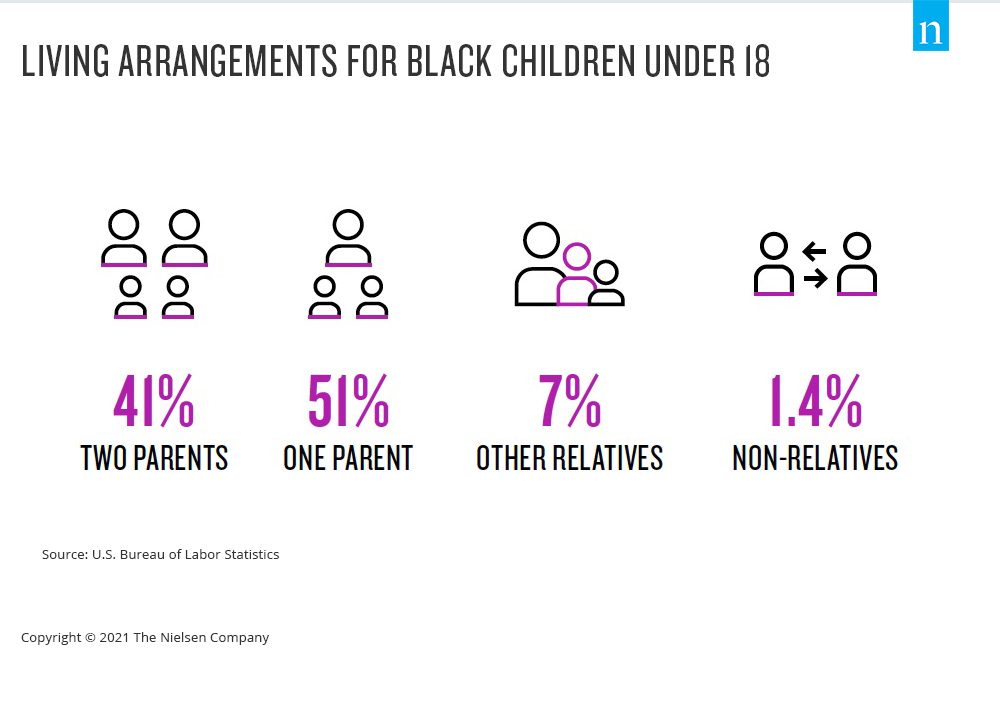 n

LIVING ARRANGEMENTS FOR BLACK CHILDREN UNDER 18

41%
TWO PARENTS

51%
ONE PARENT

7%
OTHER RELATIVES

1.4%
NON-RELATIVES

Source: U.S. Bureau of Labor Statistics

Copyright © 2021 The Nielsen Company